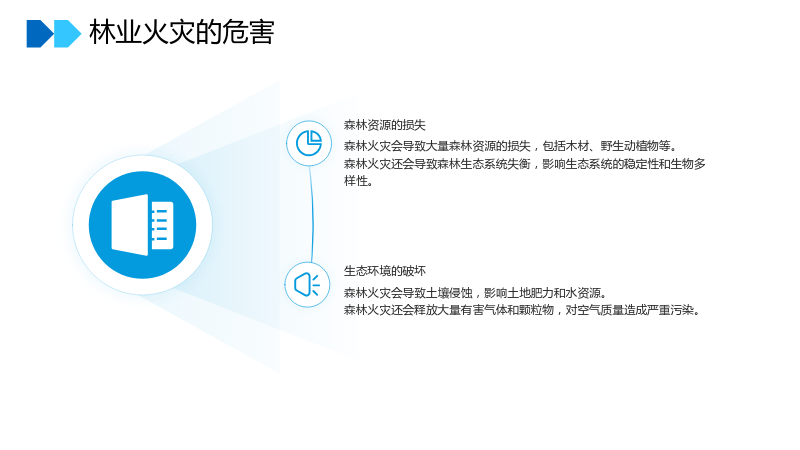 林业火灾的危害

森林资源的损失

森林火灾会导致大量森林资源的损失，包括木材、野生动植物等。

森林火灾还会导致森林生态系统失衡，影响生态系统的稳定性和生物多样性。

生态环境的破坏

森林火灾会导致土壤侵蚀，影响土地肥力和水资源。

森林火灾还会释放大量有害气体和颗粒物，对空气质量造成严重污染。